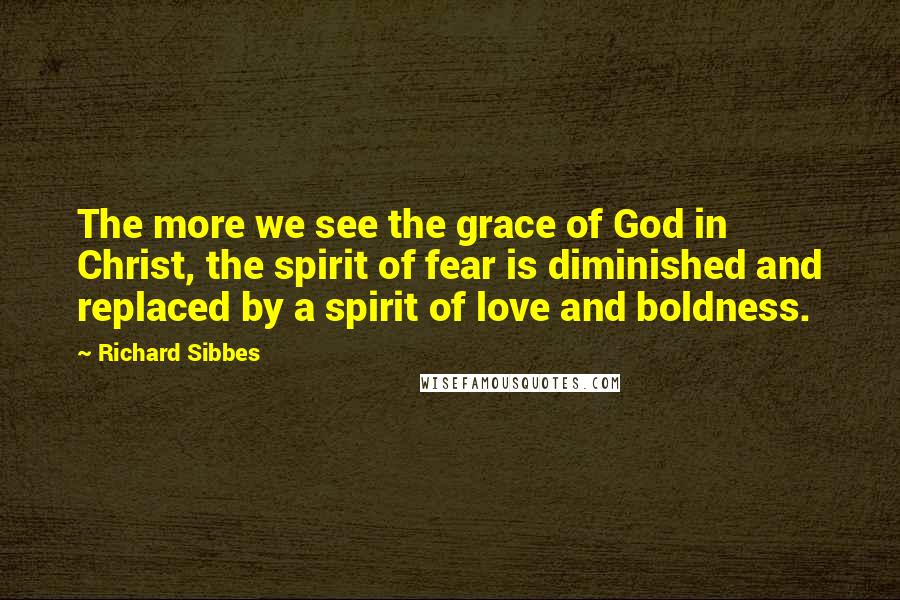 The more we see the grace of God in Christ, the spirit of fear is diminished and replaced by a spirit of love and boldness.

~ Richard Sibbes

WISEFAMOUSQUOTES.COM